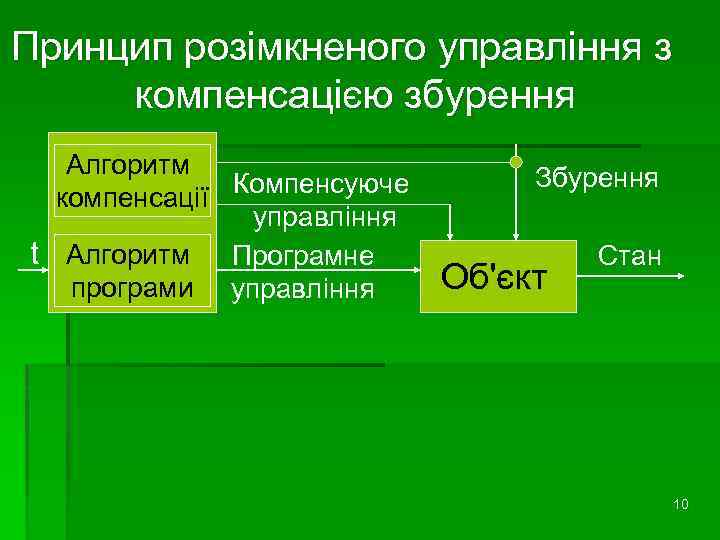 Принцип розімкненого управління з компенсацією збурення

Алгоритм компенсації

Компенсуюче управління

Збурення

t

Алгоритм програми

Програмне управління

Об'єкт

Стан

10